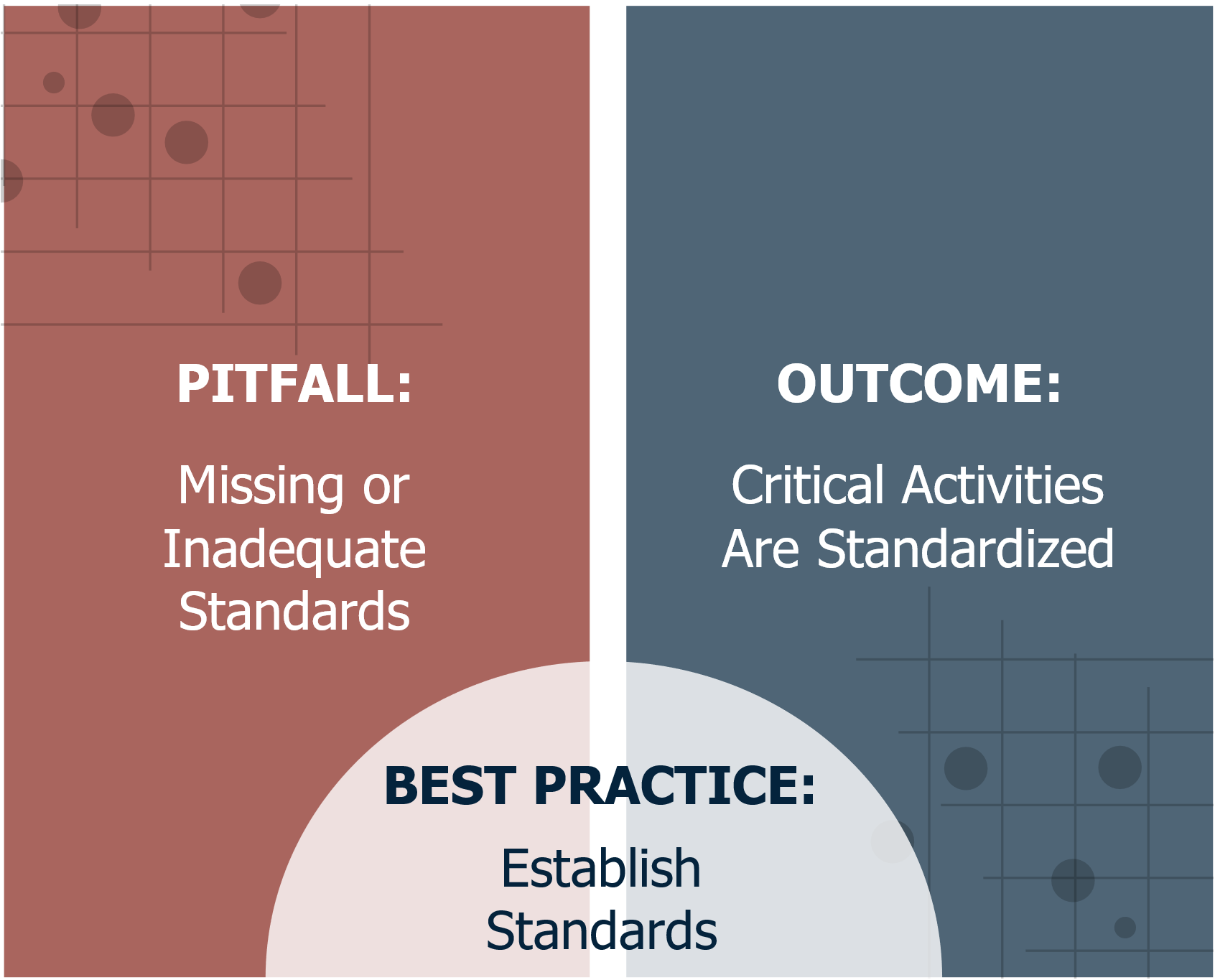 PITFALL:

Missing or Inadequate Standards

OUTCOME:

Critical Activities Are Standardized

BEST PRACTICE:

Establish Standards